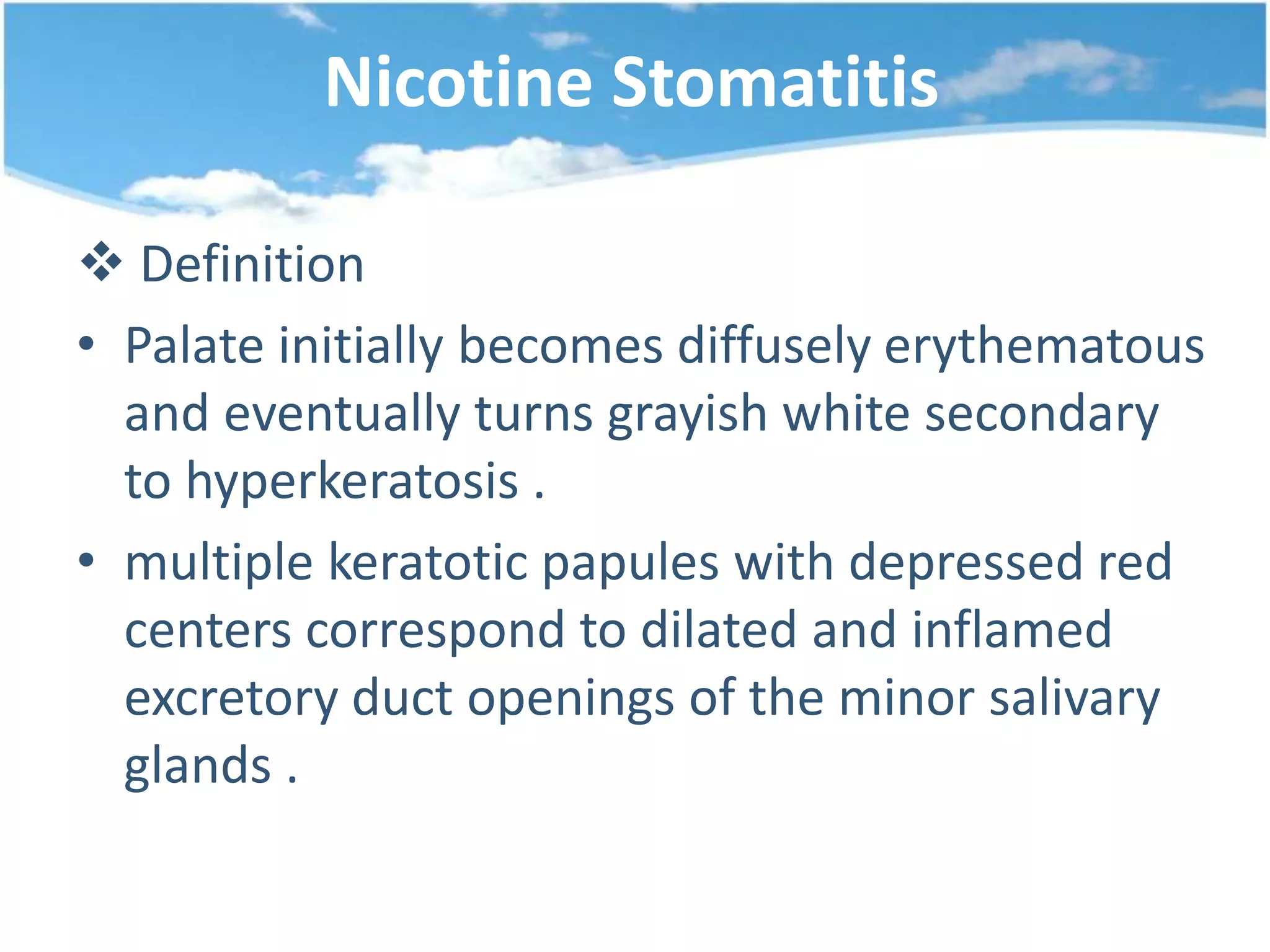 Nicotine Stomatitis

❖ Definition

• Palate initially becomes diffusely erythematous and eventually turns grayish white secondary to hyperkeratosis .

• multiple keratotic papules with depressed red centers correspond to dilated and inflamed excretory duct openings of the minor salivary glands .